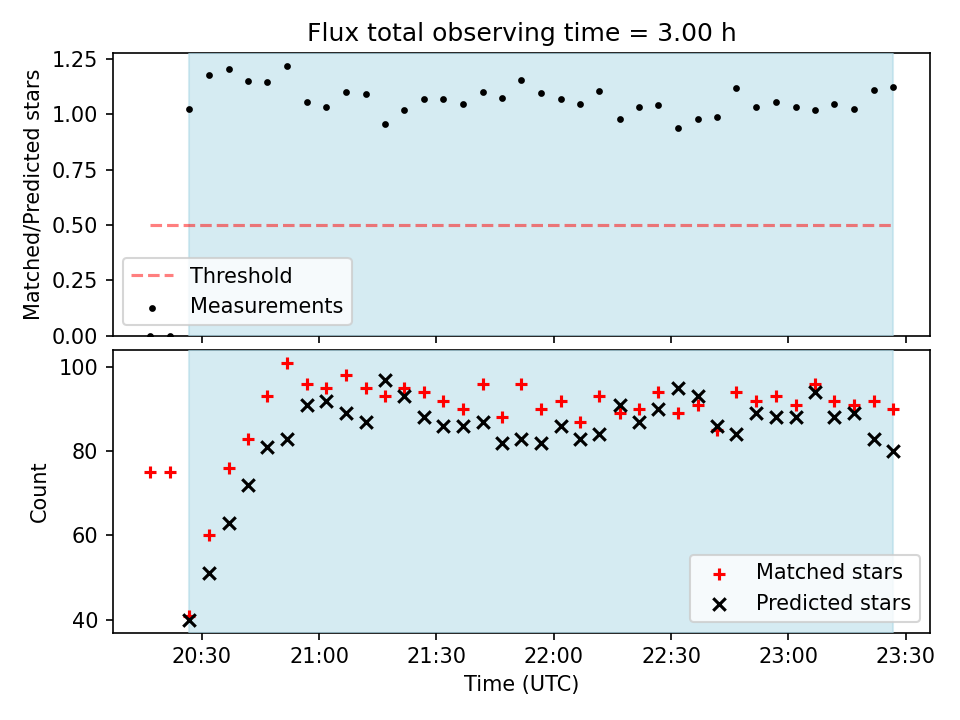 Flux total observing time = 3.00 h

Matched/Predicted stars

1.25
1.00
0.75
0.50
0.25
0.00

Threshold
Measurements

Count

100
80
60
40

Matched stars
Predicted stars

20:30
21:00
21:30
22:00
22:30
23:00
23:30

Time (UTC)